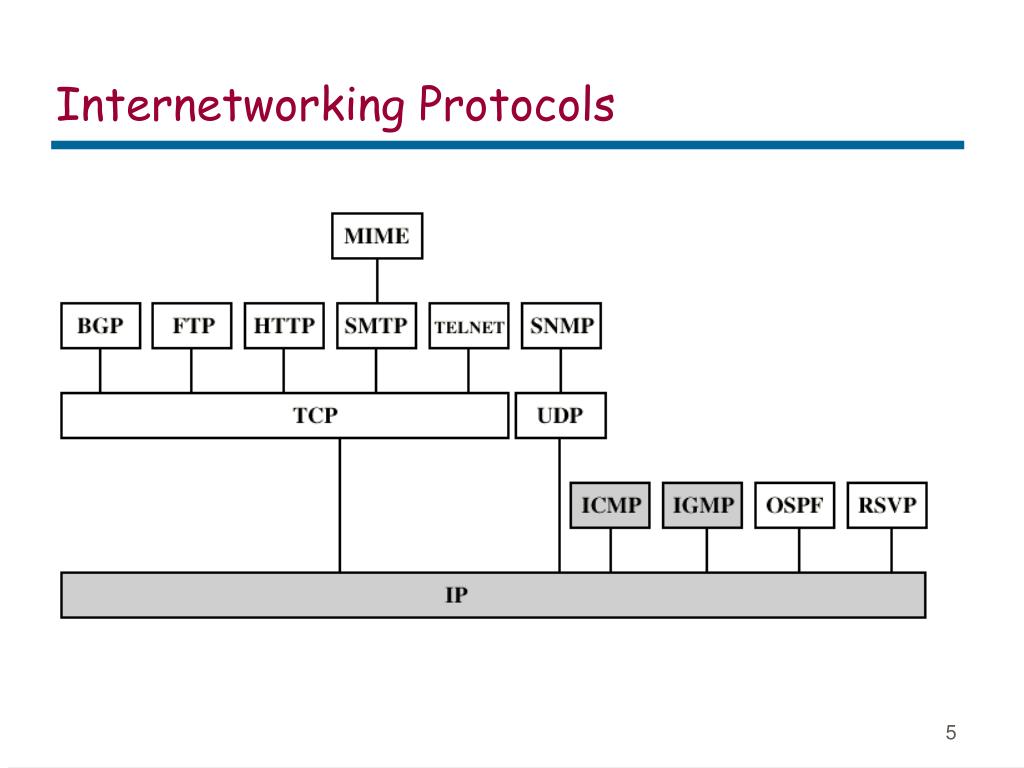 Internetworking Protocols

MIME

BGP FTP HTTP SMTP TELNET SNMP

TCP UDP

ICMP IGMP OSPF RSVP

IP

5